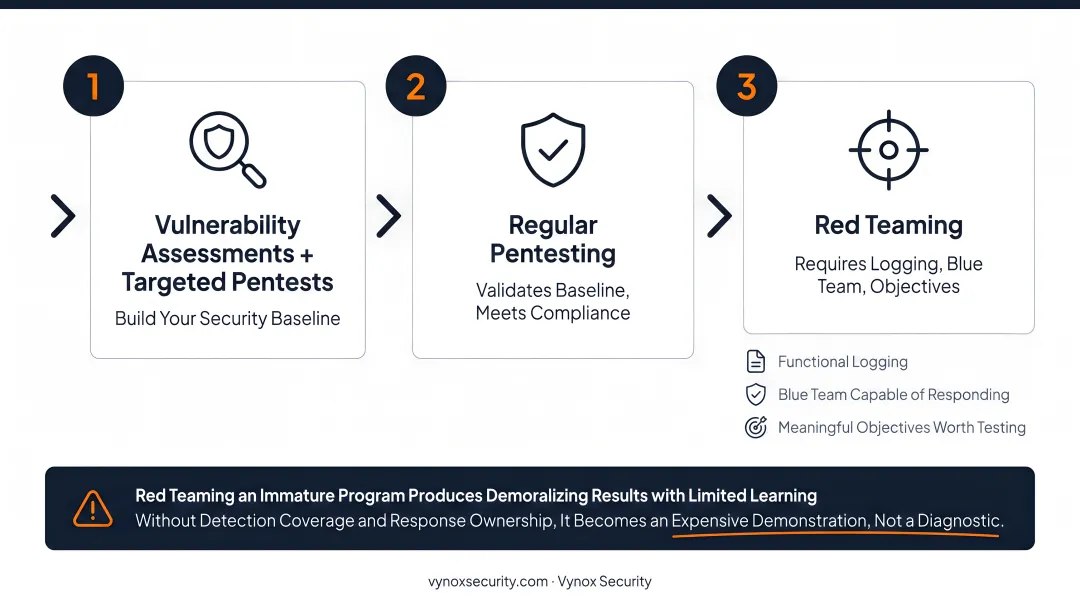 1

Vulnerability Assessments + Targeted Pentests

Build Your Security Baseline

2

Regular Pentesting

Validates Baseline, Meets Compliance

3

Red Teaming

Requires Logging, Blue Team, Objectives

Functional Logging

Blue Team Capable of Responding

Meaningful Objectives Worth Testing

Red Teaming an Immature Program Produces Demoralizing Results with Limited Learning

Without Detection Coverage and Response Ownership, It Becomes an Expensive Demonstration, Not a Diagnostic.

vynoxsecurity.com · Vynox Security